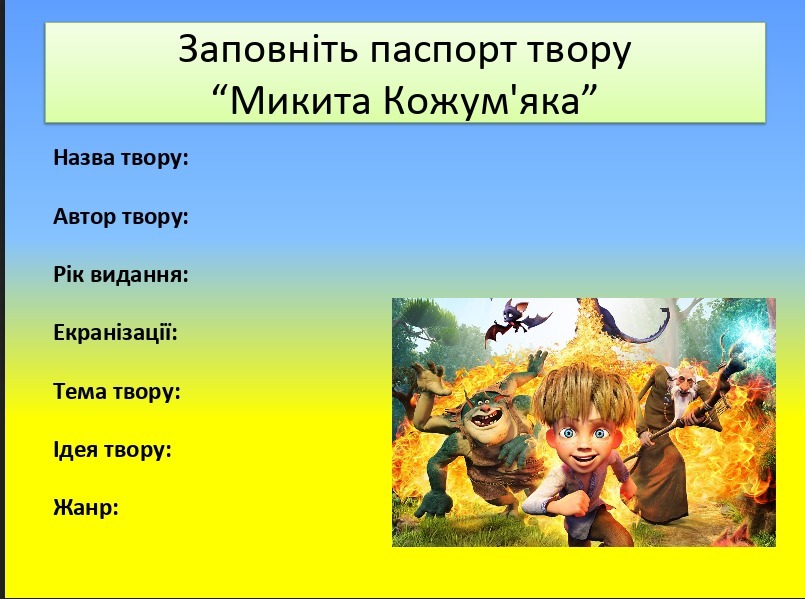 Заповніть паспорт твору
“Микита Кожум'яка”

Назва твору:

Автор твору:

Рік видання:

Екранізації:

Тема твору:

Ідея твору:

Жанр: